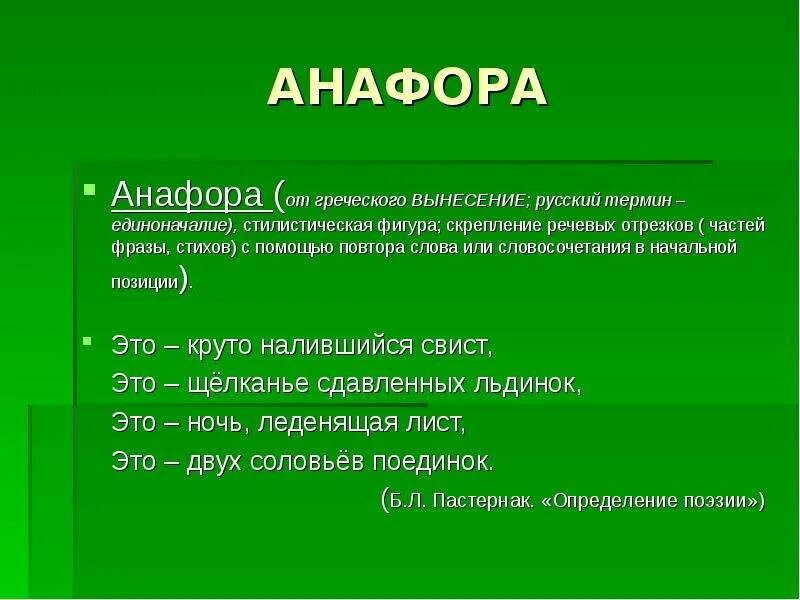 АНАФОРА

Анафора (от греческого ВЫНЕСЕНИЕ; русский термин – единоначалие), стилистическая фигура; скрепление речевых отрезков ( частей фразы, стихов) с помощью повтора слова или словосочетания в начальной позиции).

Это – круто налившийся свист,
Это – щёлканье сдавленных льдинок,
Это – ночь, леденящая лист,
Это – двух соловьёв поединок.
(Б.Л. Пастернак. «Определение поэзии»)